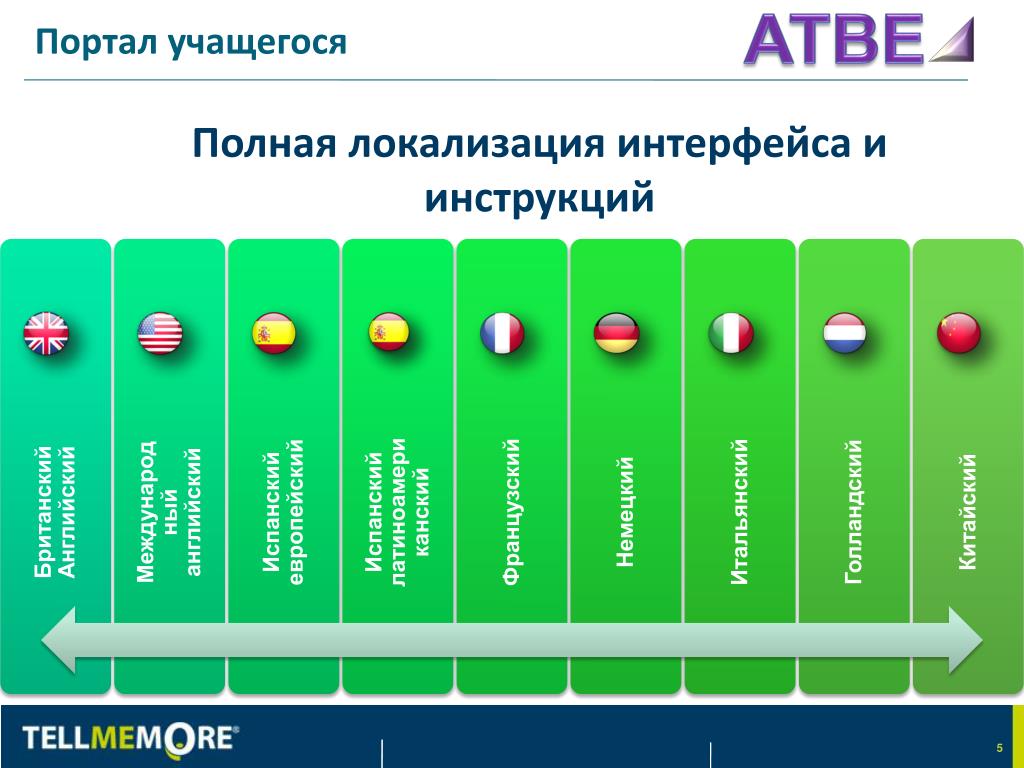 Портал учащегося

ATBE

Полная локализация интерфейса и инструкций

Британский Английский

Международный английский

Испанский европейский

Испанский латиноамериканский

Французский

Немецкий

Итальянский

Голландский

Китайский

TELLMEMORE®

5